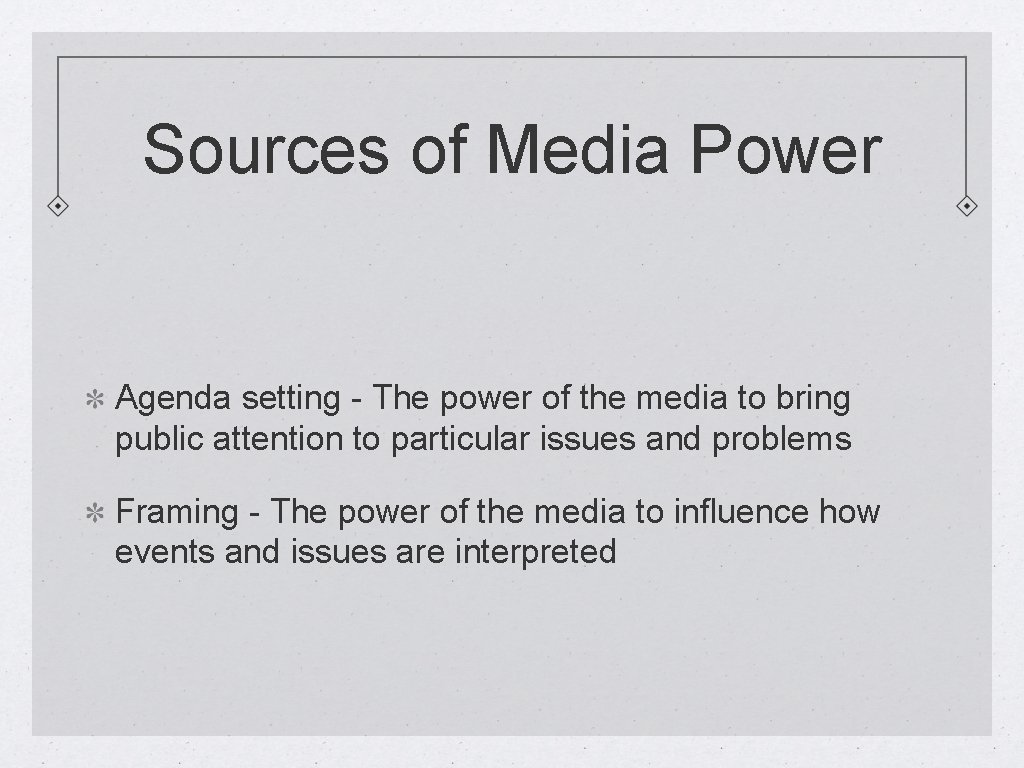 Sources of Media Power

Agenda setting - The power of the media to bring public attention to particular issues and problems

Framing - The power of the media to influence how events and issues are interpreted